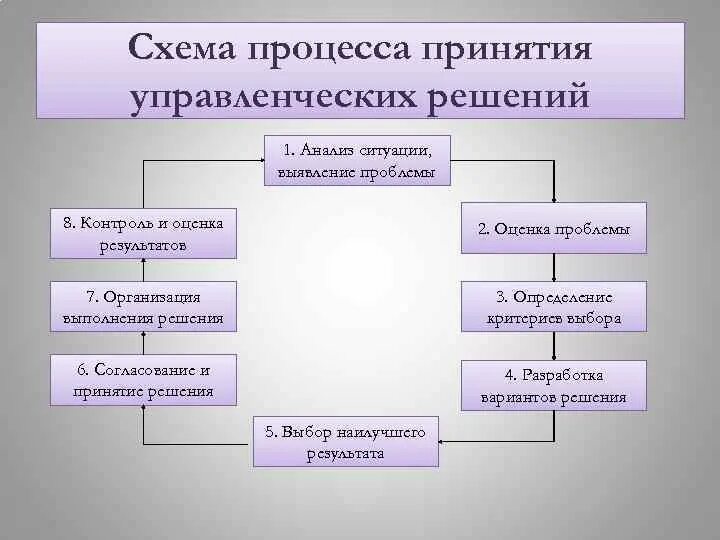 Схема процесса принятия управленческих решений

1. Анализ ситуации, выявление проблемы

2. Оценка проблемы

3. Определение критериев выбора

4. Разработка вариантов решения

5. Выбор наилучшего результата

6. Согласование и принятие решения

7. Организация выполнения решения

8. Контроль и оценка результатов